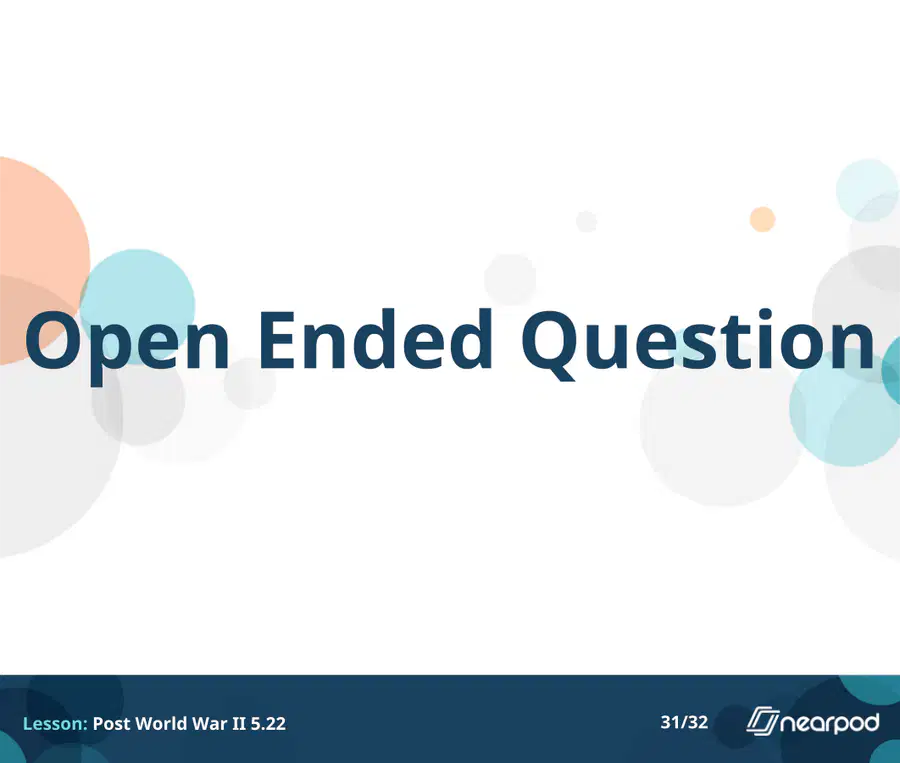 Open Ended Question

Lesson: Post World War II 5.22

31/32

nearpod